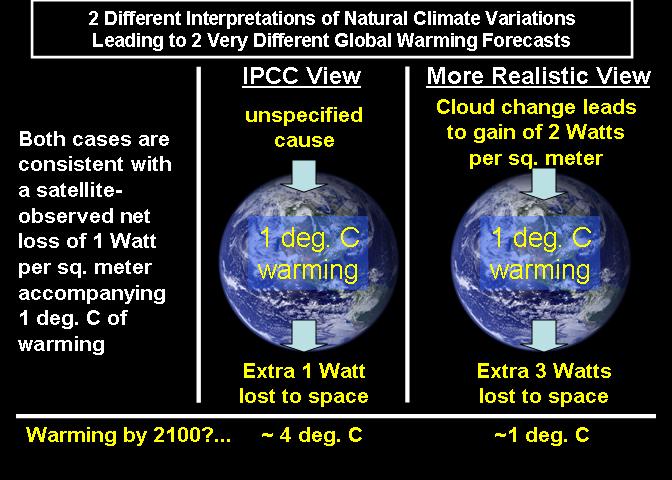 2 Different Interpretations of Natural Climate Variations Leading to 2 Very Different Global Warming Forecasts

Both cases are consistent with a satellite-observed net loss of 1 Watt per sq. meter accompanying 1 deg. C of warming

IPCC View

unspecified cause

1 deg. C warming

Extra 1 Watt lost to space

More Realistic View

Cloud change leads to gain of 2 Watts per sq. meter

1 deg. C warming

Extra 3 Watts lost to space

Warming by 2100?... ~ 4 deg. C ~1 deg. C